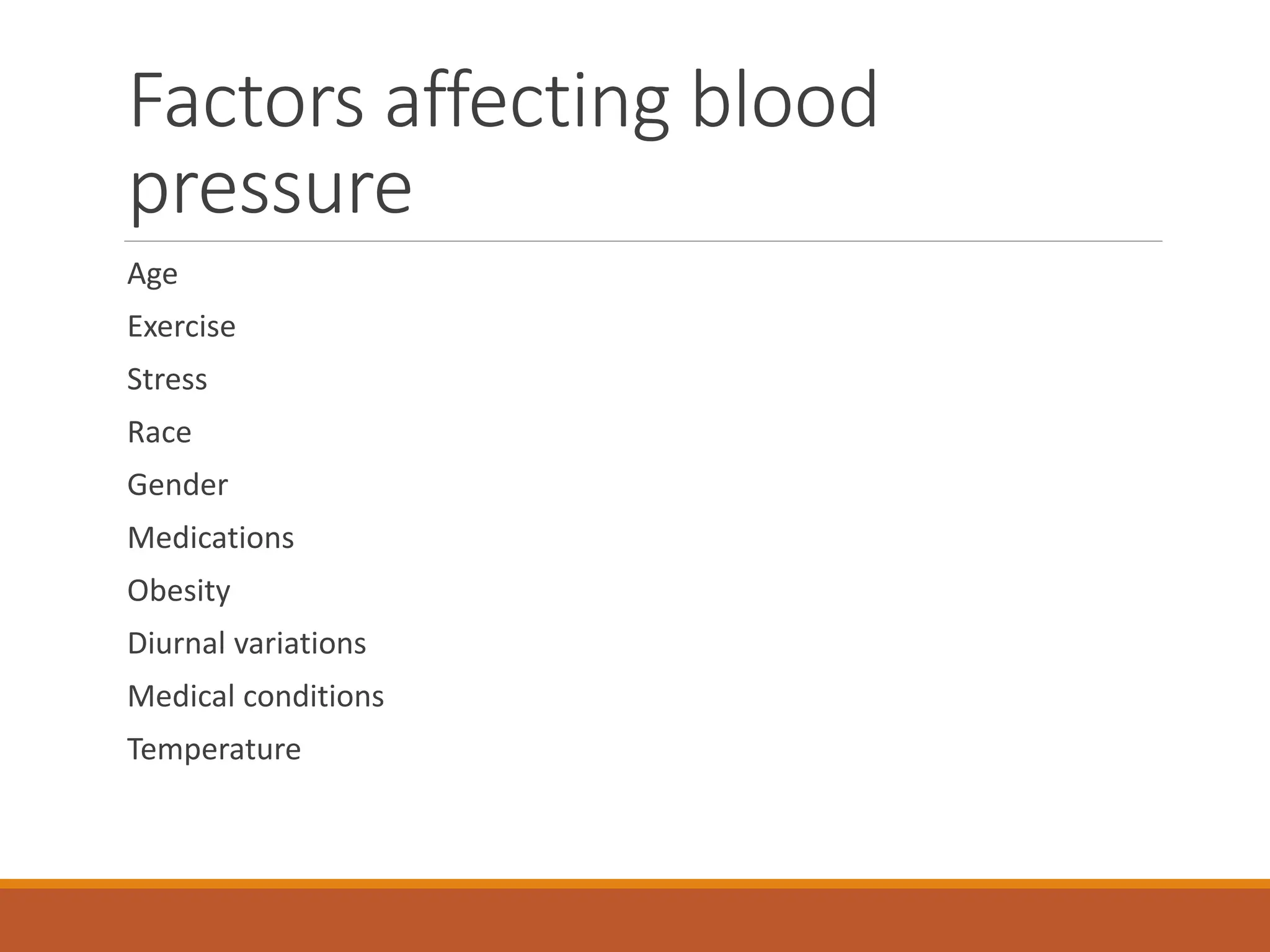 Factors affecting blood pressure

Age

Exercise

Stress

Race

Gender

Medications

Obesity

Diurnal variations

Medical conditions

Temperature